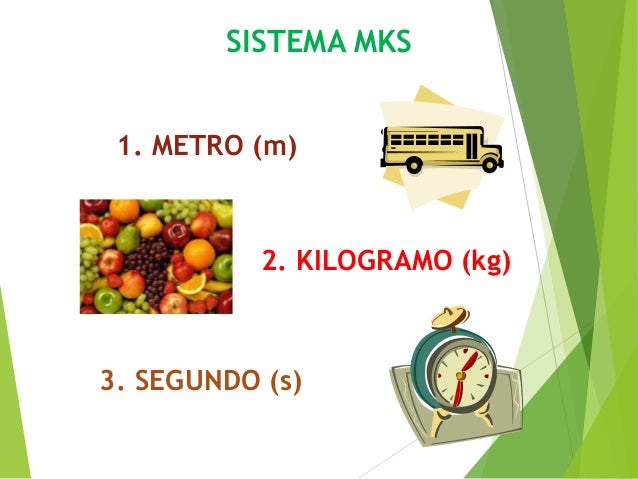 SISTEMA MKS

1. METRO (m)

2. KILOGRAMO (kg)

3. SEGUNDO (s)